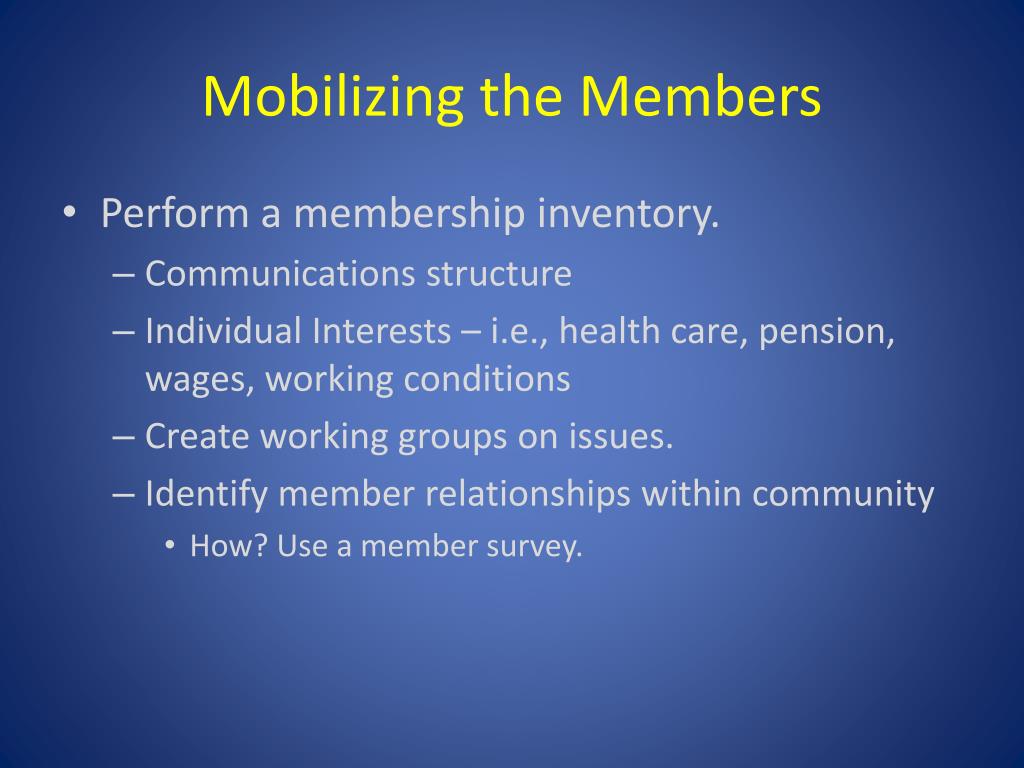 Mobilizing the Members

• Perform a membership inventory.
  – Communications structure
  – Individual Interests – i.e., health care, pension, wages, working conditions
  – Create working groups on issues.
  – Identify member relationships within community
    • How? Use a member survey.